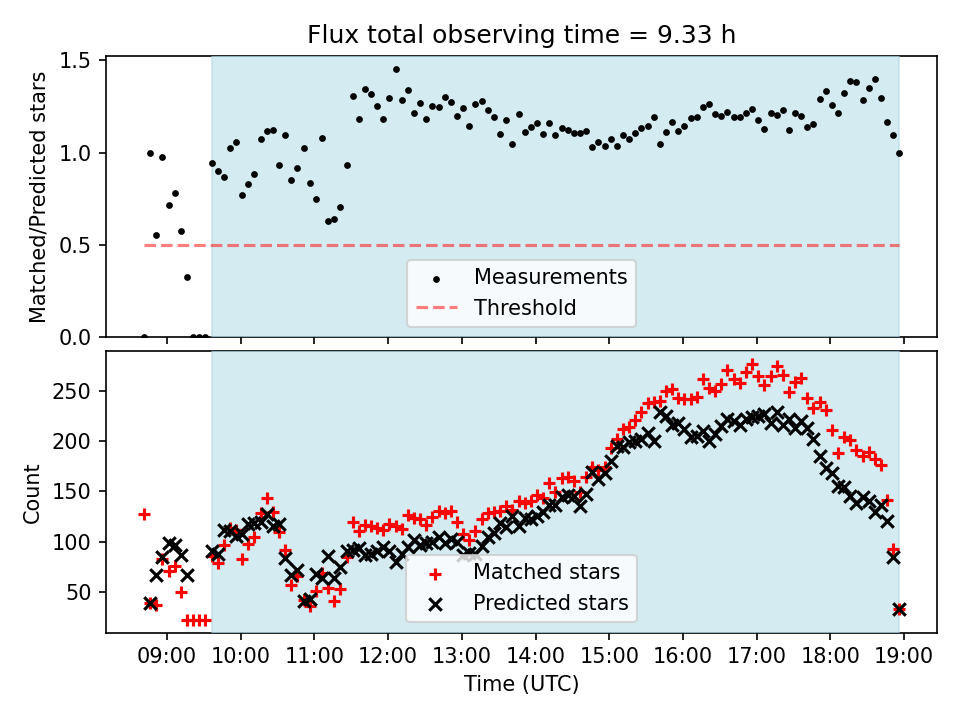 Flux total observing time = 9.33 h

Matched/Predicted stars

1.5
1.0
0.5
0.0

Measurements
Threshold

Count

250
200
150
100
50

Matched stars
Predicted stars

09:00 10:00 11:00 12:00 13:00 14:00 15:00 16:00 17:00 18:00 19:00

Time (UTC)